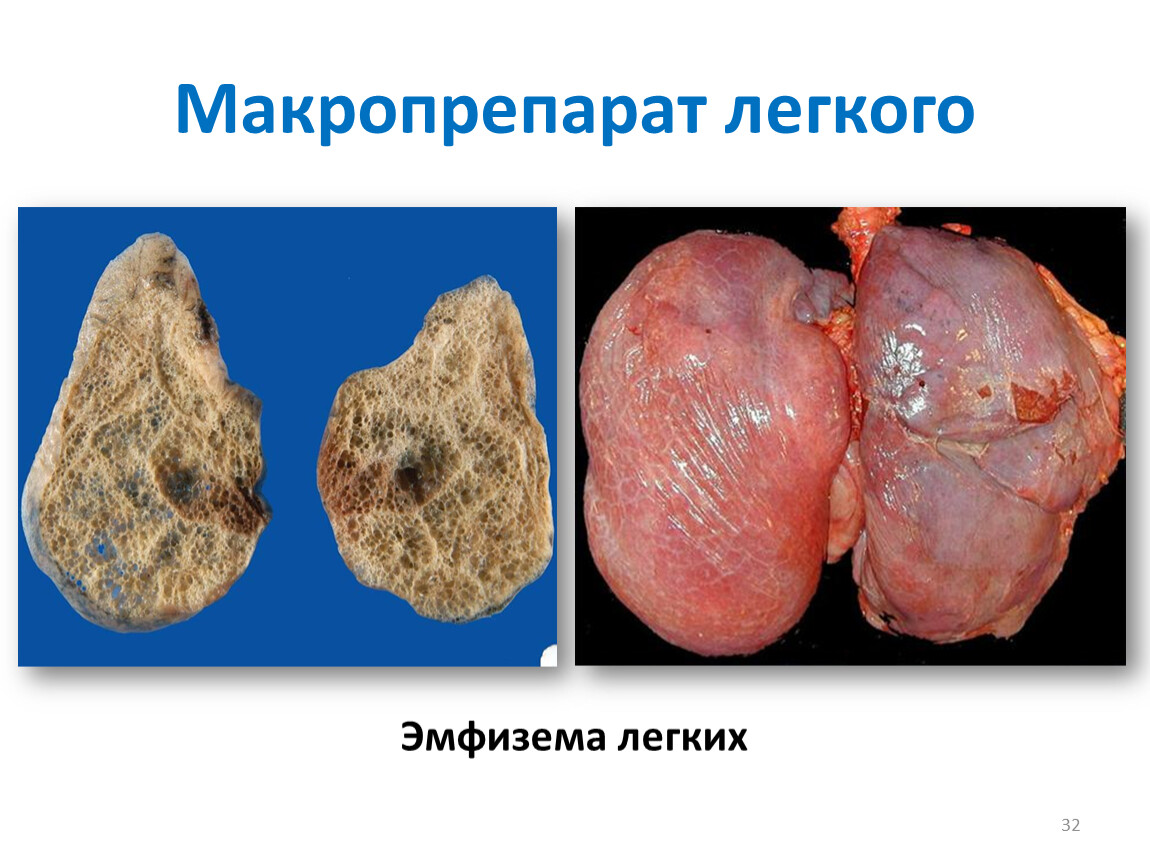 Макропрепарат легкого

Эмфизема легких

32